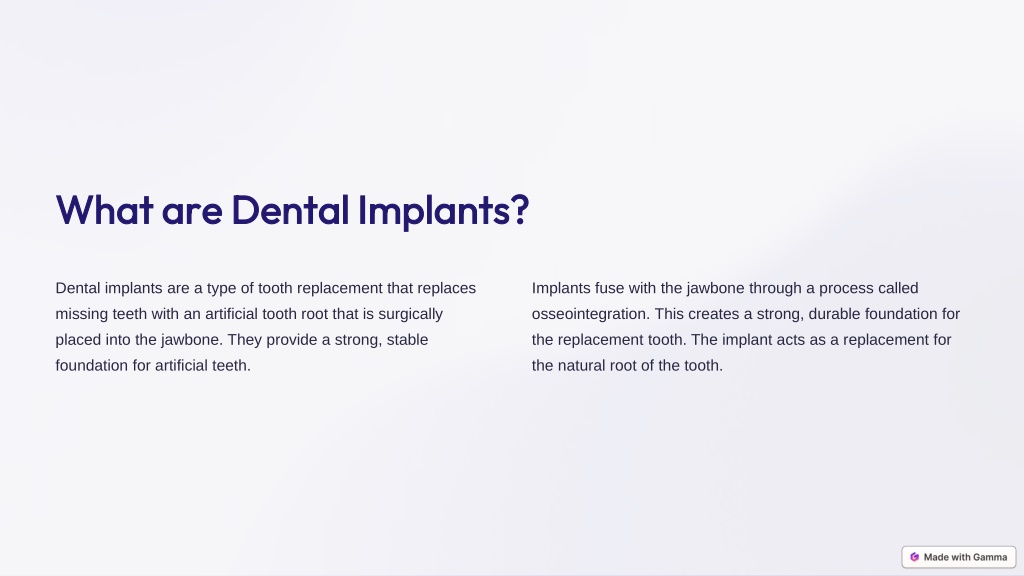 What are Dental Implants?

Dental implants are a type of tooth replacement that replaces missing teeth with an artificial tooth root that is surgically placed into the jawbone. They provide a strong, stable foundation for artificial teeth.

Implants fuse with the jawbone through a process called osseointegration. This creates a strong, durable foundation for the replacement tooth. The implant acts as a replacement for the natural root of the tooth.

Made with Gamma